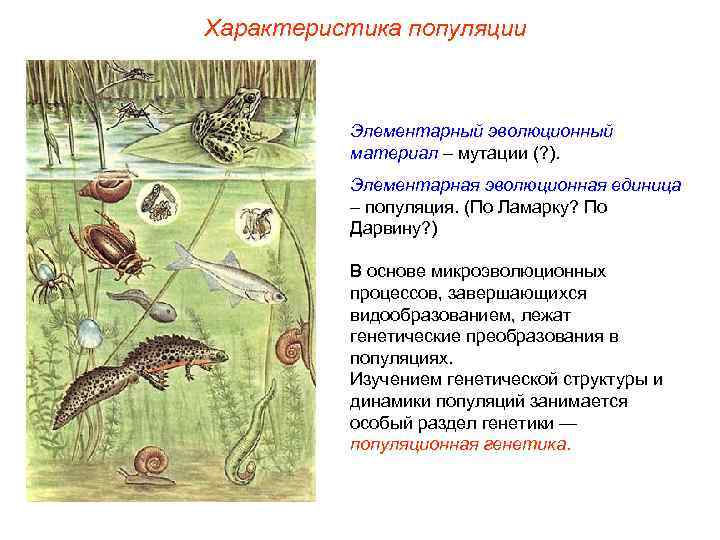 Характеристика популяции

Элементарный эволюционный материал – мутации (?).

Элементарная эволюционная единица – популяция. (По Ламарку? По Дарвину?)

В основе микроэволюционных процессов, завершающихся видообразованием, лежат генетические преобразования в популяциях.
Изучением генетической структуры и динамики популяций занимается особый раздел генетики — популяционная генетика.